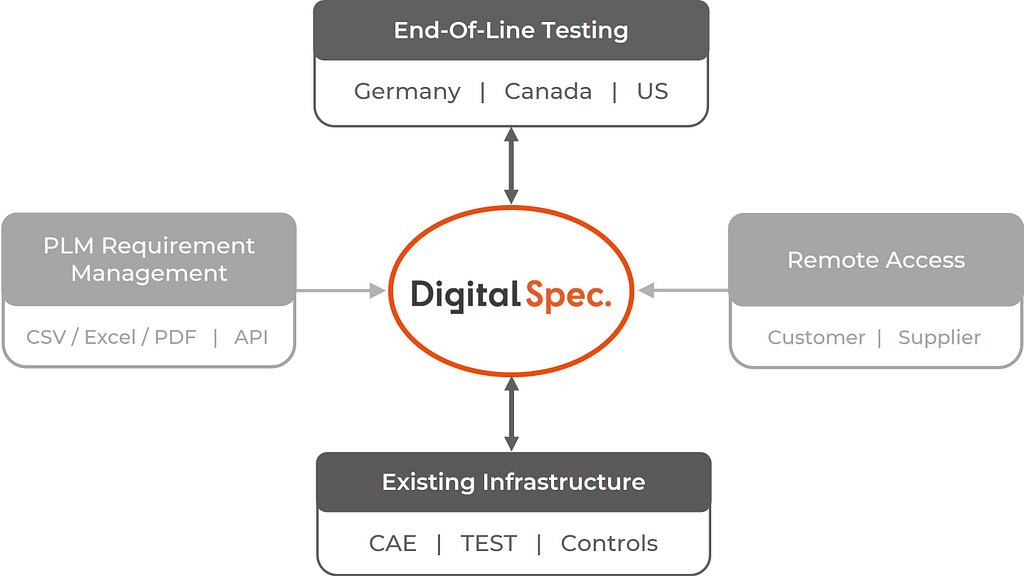 End-Of-Line Testing

Germany | Canada | US

PLM Requirement Management

CSV / Excel / PDF | API

Digital Spec.

Remote Access

Customer | Supplier

Existing Infrastructure

CAE | TEST | Controls